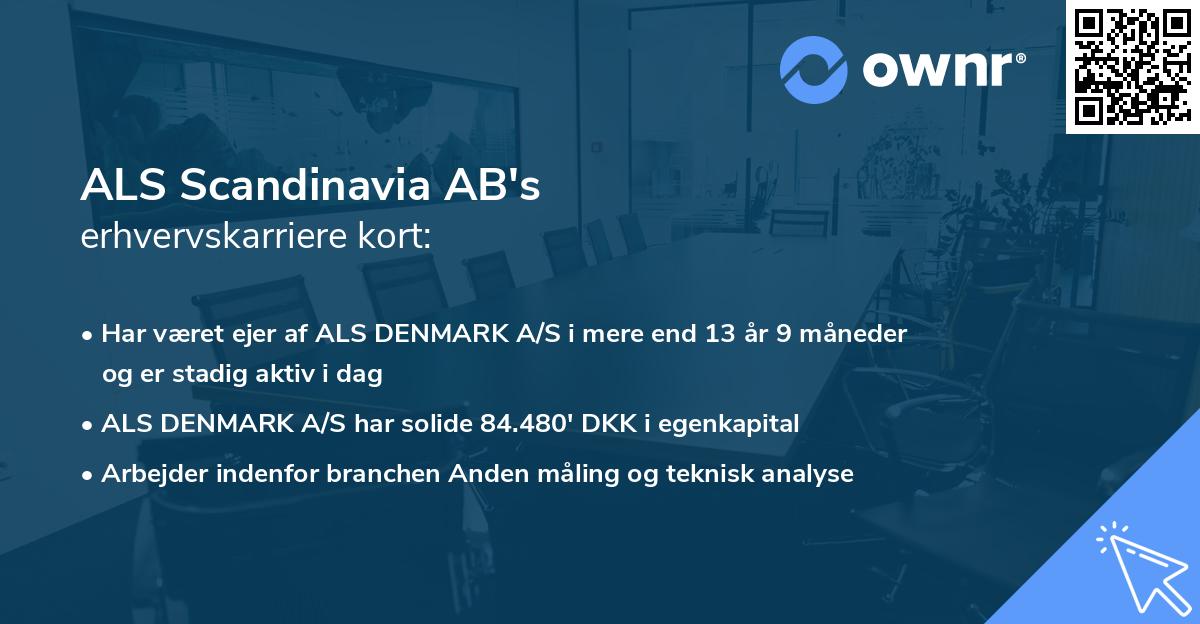 ownr®

ALS Scandinavia AB's
erhvervskarriere kort:

• Har været ejer af ALS DENMARK A/S i mere end 13 år 9 måneder og er stadig aktiv i dag
• ALS DENMARK A/S har solide 84.480' DKK i egenkapital
• Arbejder indenfor branchen Anden måling og teknisk analyse